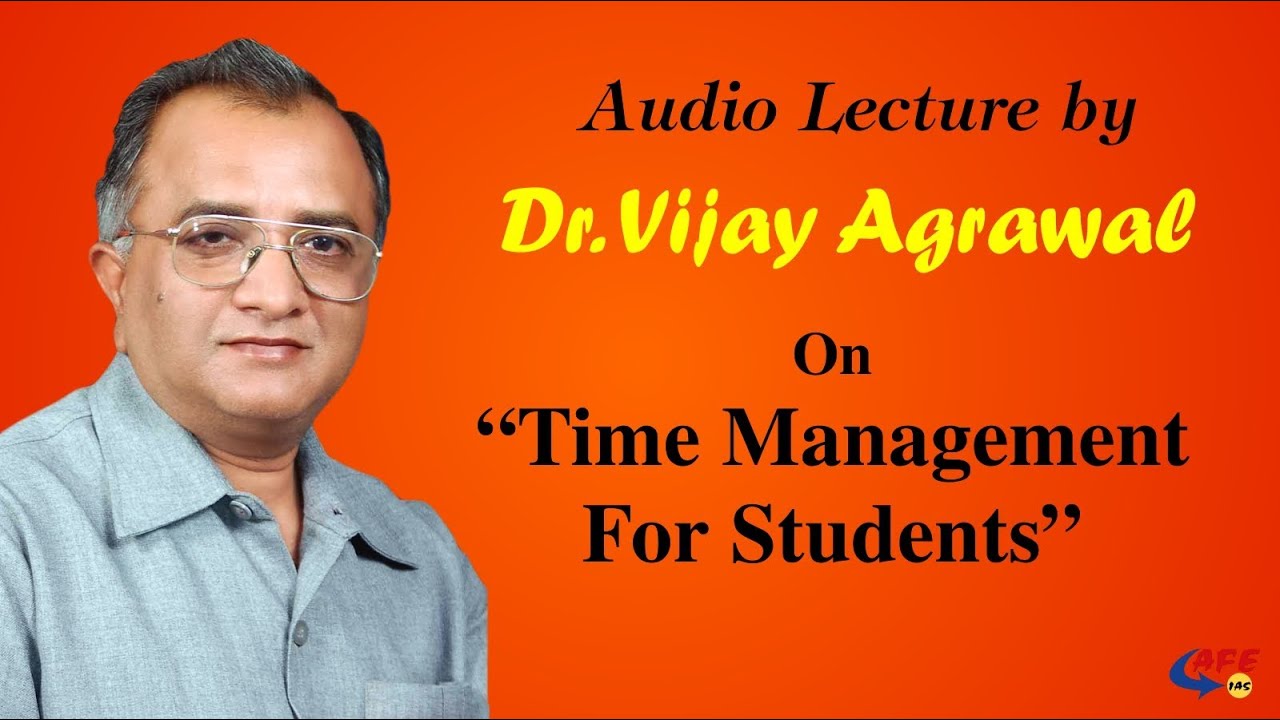 Audio Lecture by
Dr.Vijay Agrawal
On
“Time Management For Students”

AFE IAS